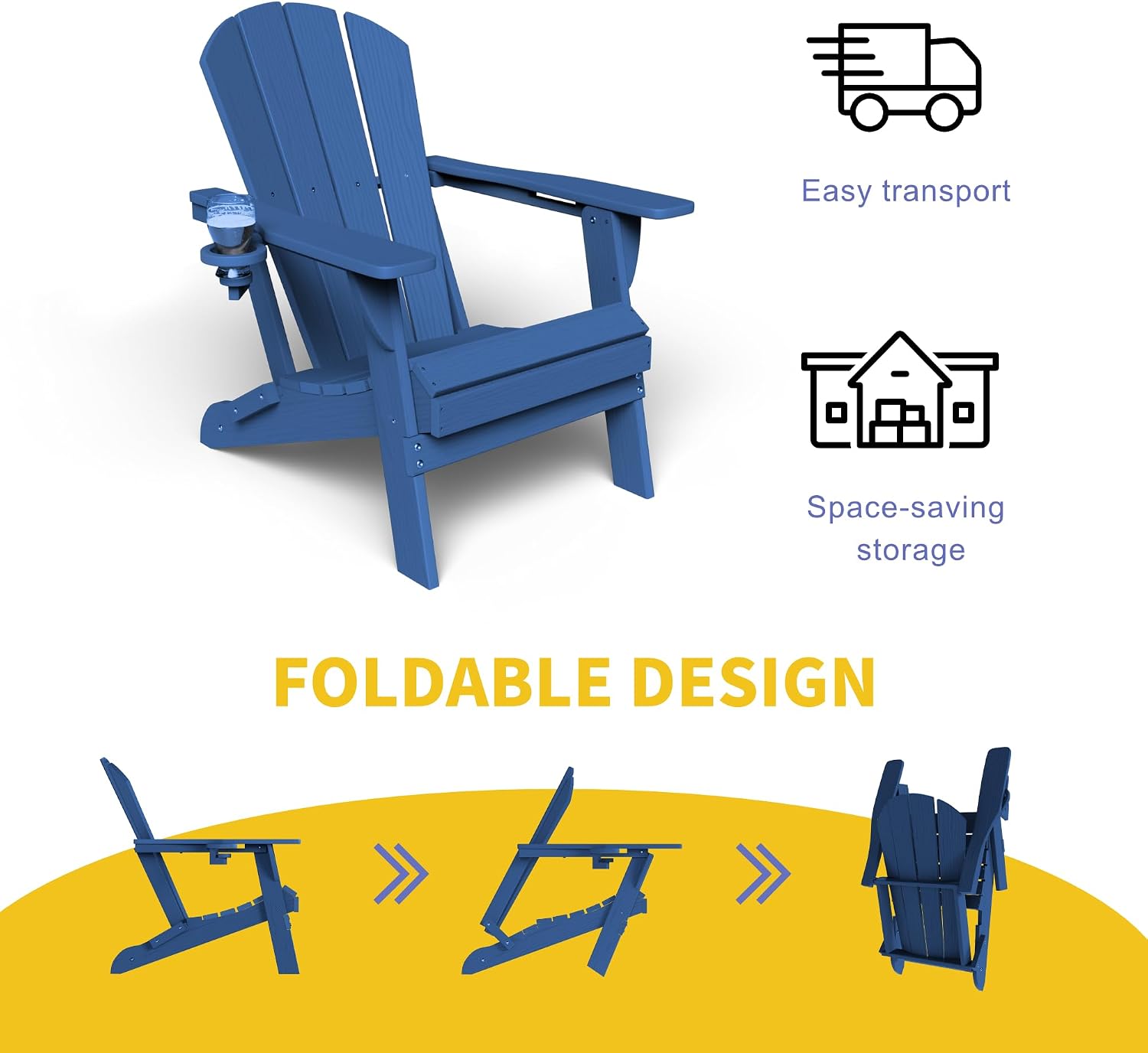 Easy transport

Space-saving storage

FOLDABLE DESIGN